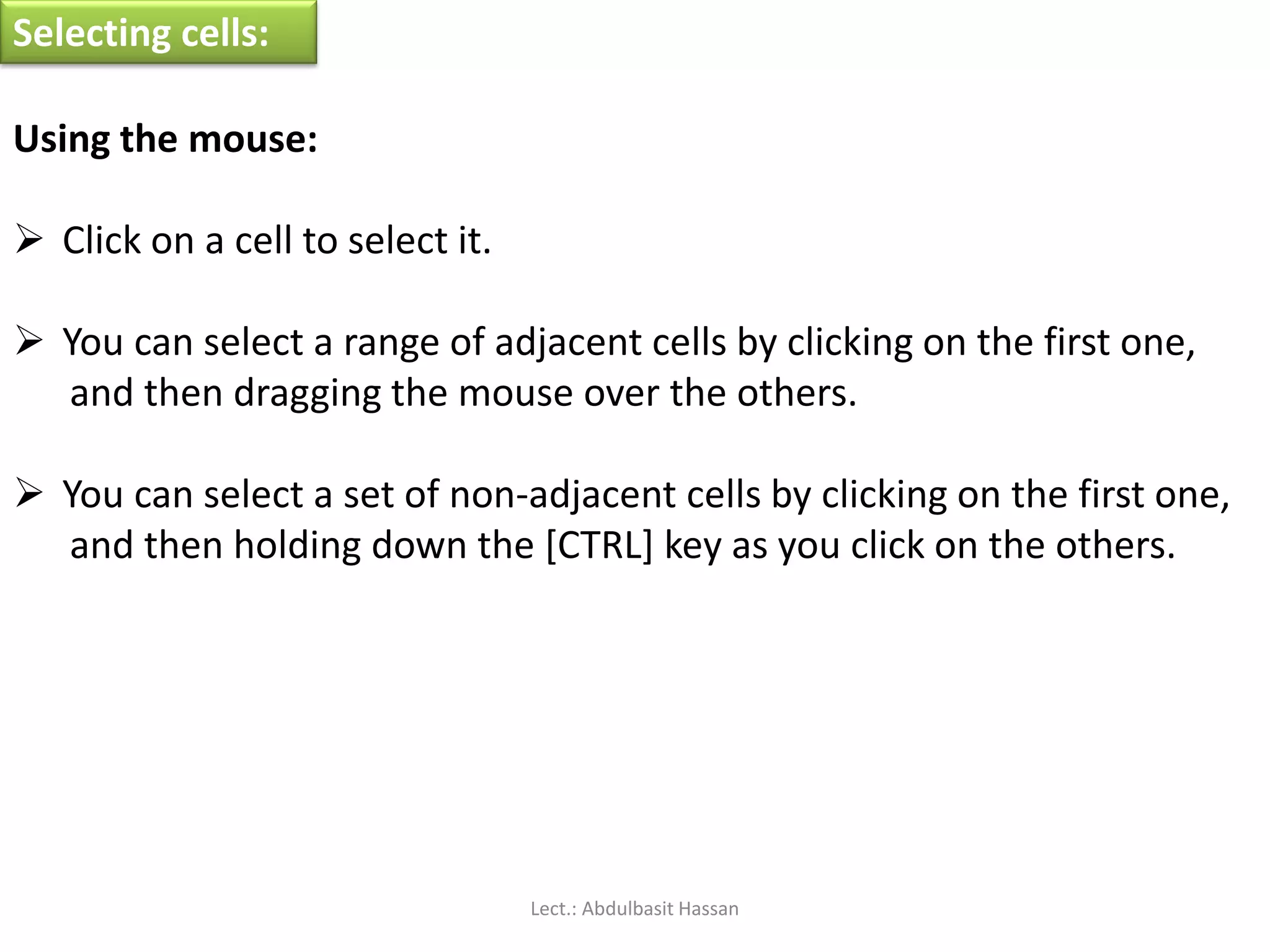 Selecting cells:

Using the mouse:

➢ Click on a cell to select it.

➢ You can select a range of adjacent cells by clicking on the first one, and then dragging the mouse over the others.

➢ You can select a set of non-adjacent cells by clicking on the first one, and then holding down the [CTRL] key as you click on the others.

Lect.: Abdulbasit Hassan